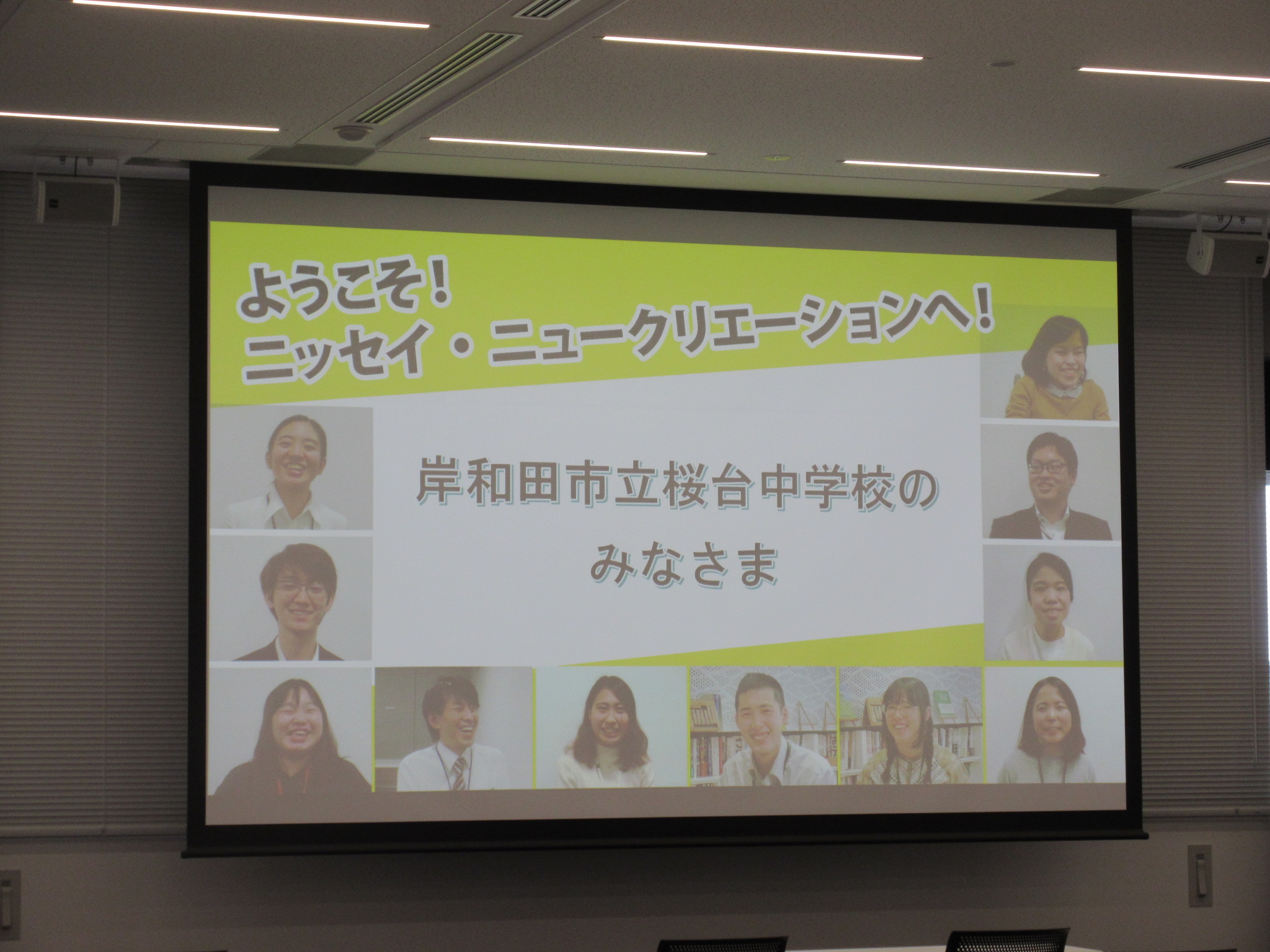 ようこそ！
ニッセイ・ニュークリエーションへ！

岸和田市立桜台中学校の
みなさま